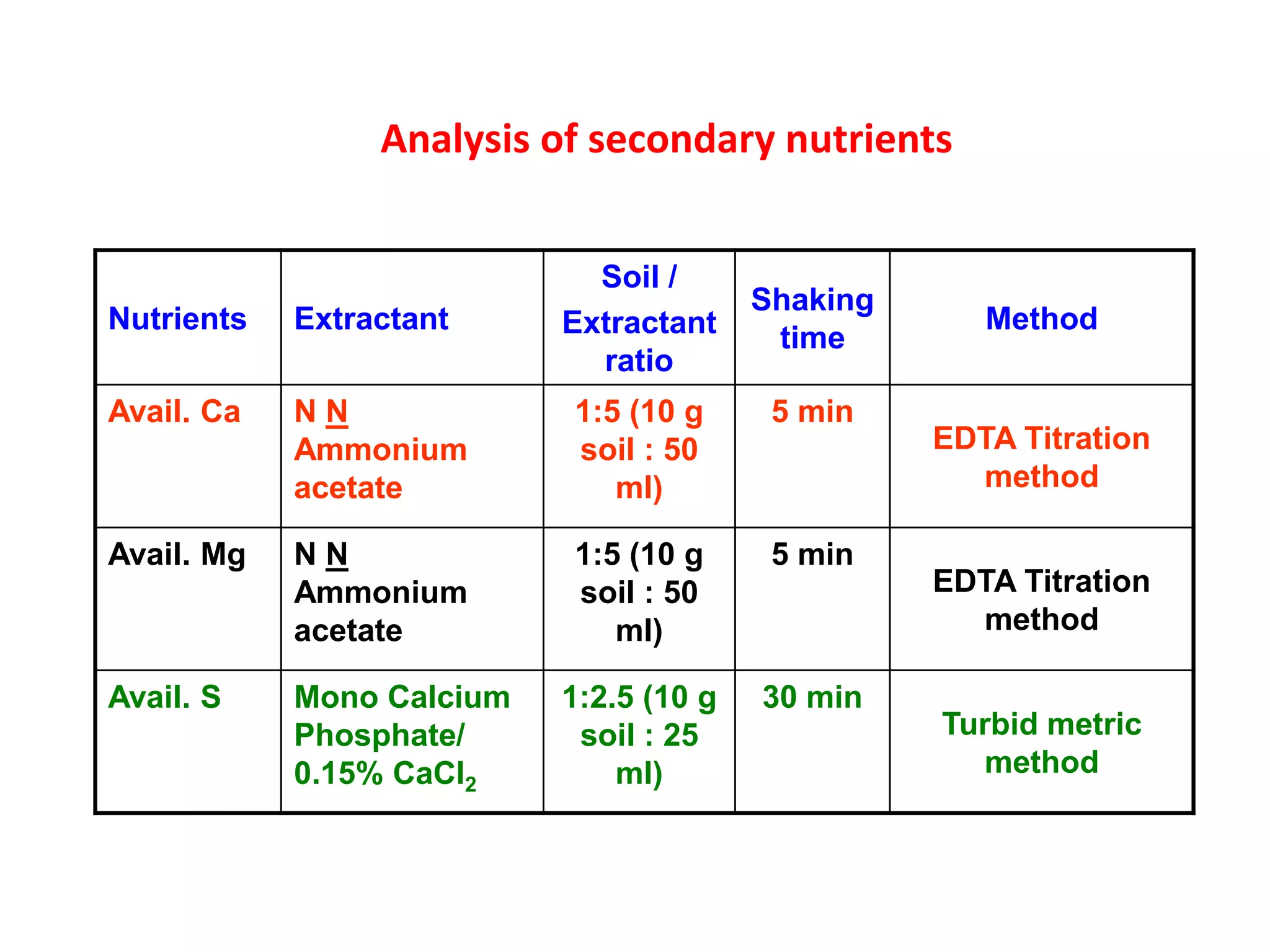 Analysis of secondary nutrients

| Nutrients | Extractant | Soil / Extractant ratio | Shaking time | Method |
|---|---|---|---|---|
| Avail. Ca | N N Ammonium acetate | 1:5 (10 g soil : 50 ml) | 5 min | EDTA Titration method |
| Avail. Mg | N N Ammonium acetate | 1:5 (10 g soil : 50 ml) | 5 min | EDTA Titration method |
| Avail. S | Mono Calcium Phosphate/ 0.15% $CaCl_2$ | 1:2.5 (10 g soil : 25 ml) | 30 min | Turbid metric method |